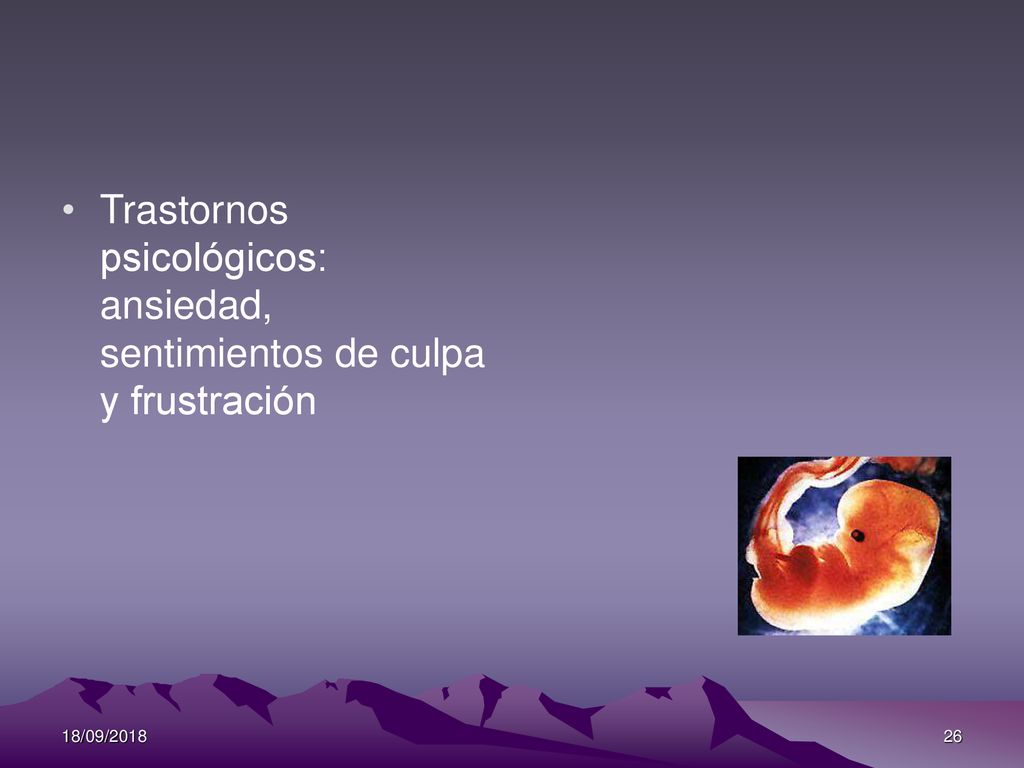 • Trastornos psicológicos: ansiedad, sentimientos de culpa y frustración

18/09/2018

26